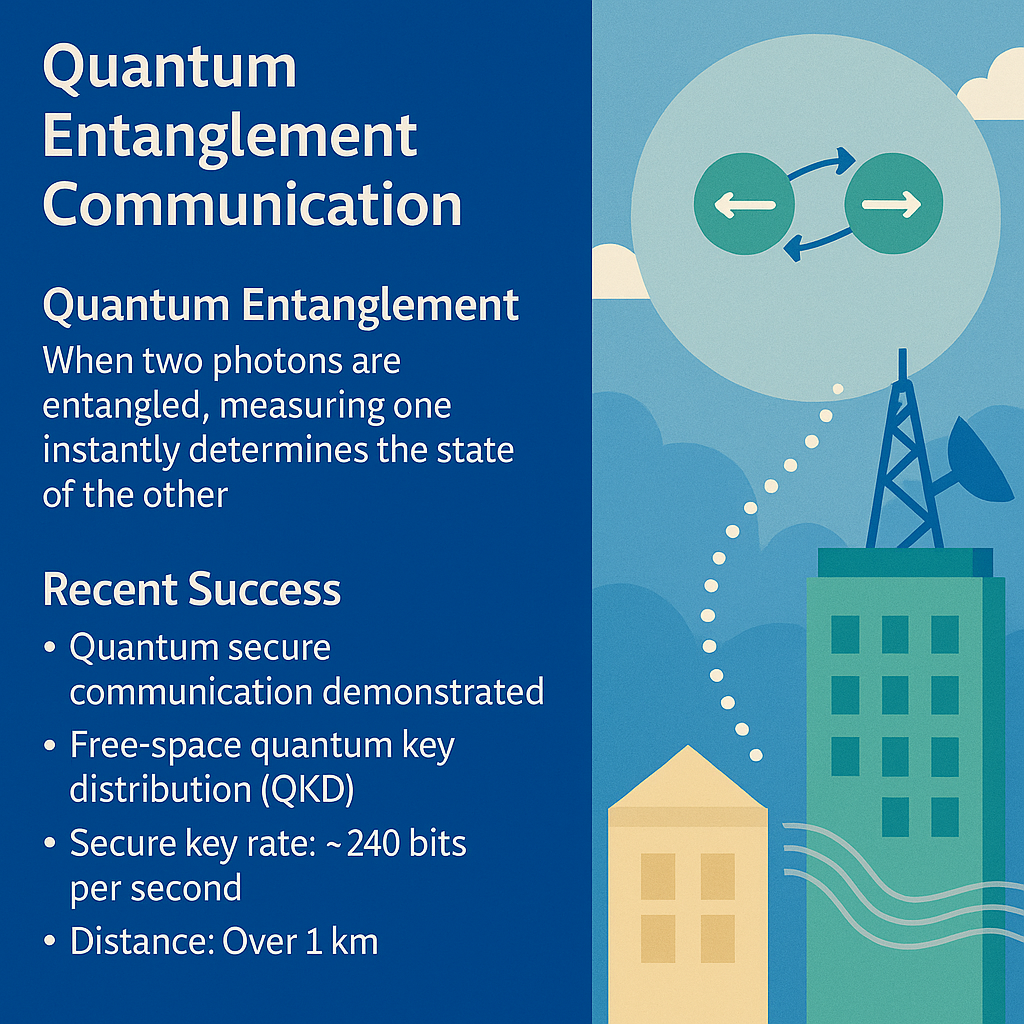 Quantum Entanglement Communication

Quantum Entanglement

When two photons are entangled, measuring one instantly determines the state of the other

Recent Success

• Quantum secure communication demonstrated
• Free-space quantum key distribution (QKD)
• Secure key rate: ~240 bits per second
• Distance: Over 1 km